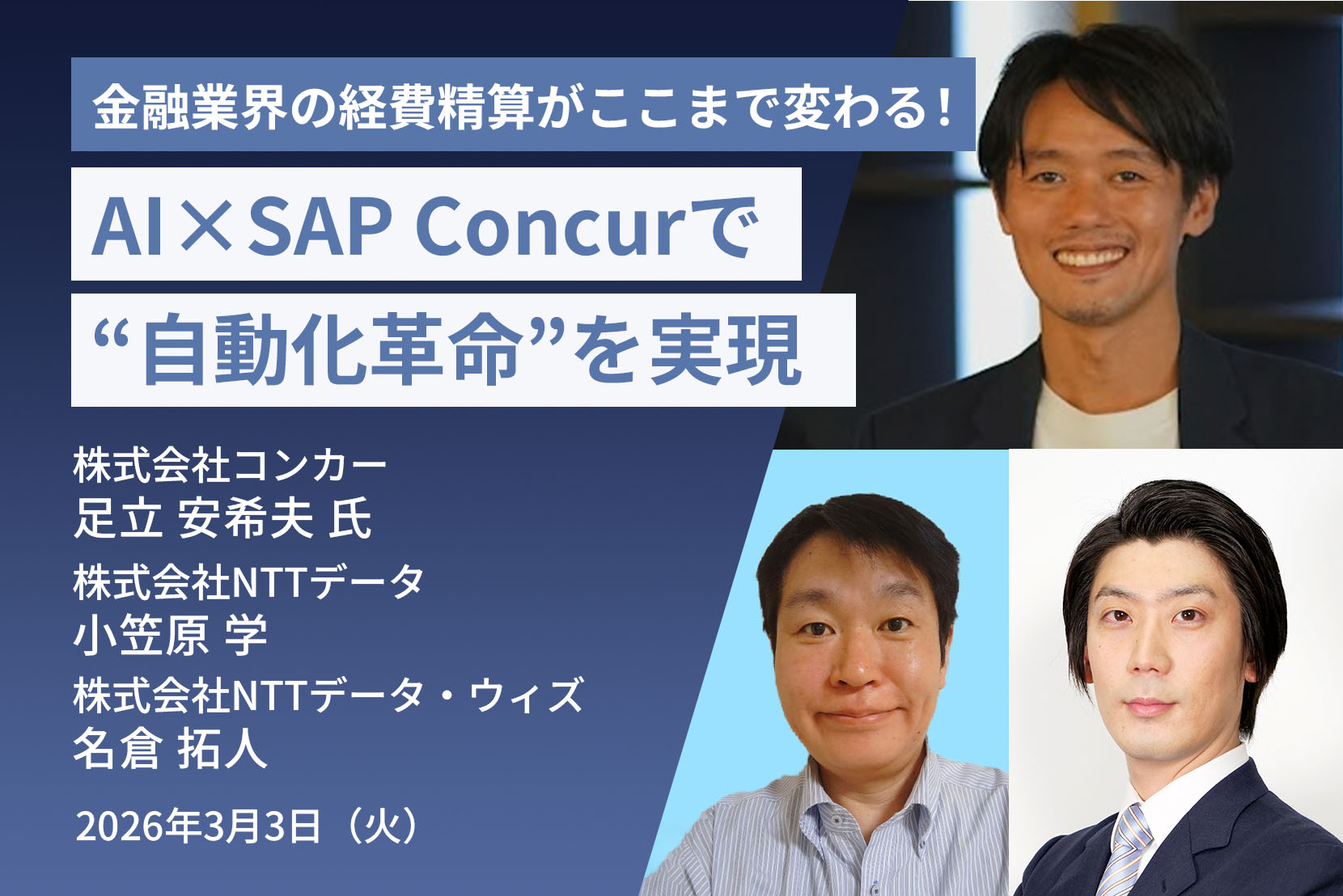 金融業界の経費精算がここまで変わる！

AI×SAP Concurで
“自動化革命”を実現

株式会社コンカー
足立 安希夫 氏

株式会社NTTデータ
小笠原 学

株式会社NTTデータ・ウィズ
名倉 拓人

2026年3月3日（火）